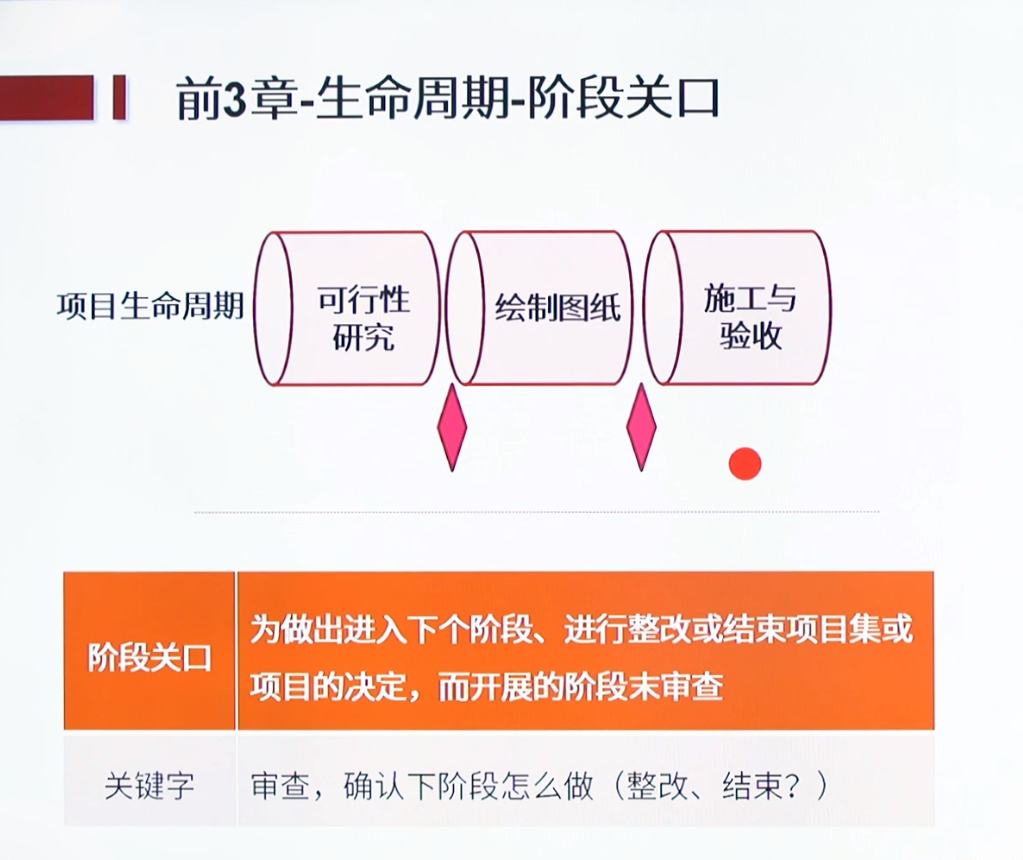 前3章-生命周期-阶段关口

项目生命周期

可行性研究

绘制图纸

施工与验收

| 阶段关口 | 为做出进入下个阶段、进行整改或结束项目集或项目的决定，而开展的阶段末审查 |
|---|---|
| 关键字 | 审查，确认下阶段怎么做（整改、结束？） |